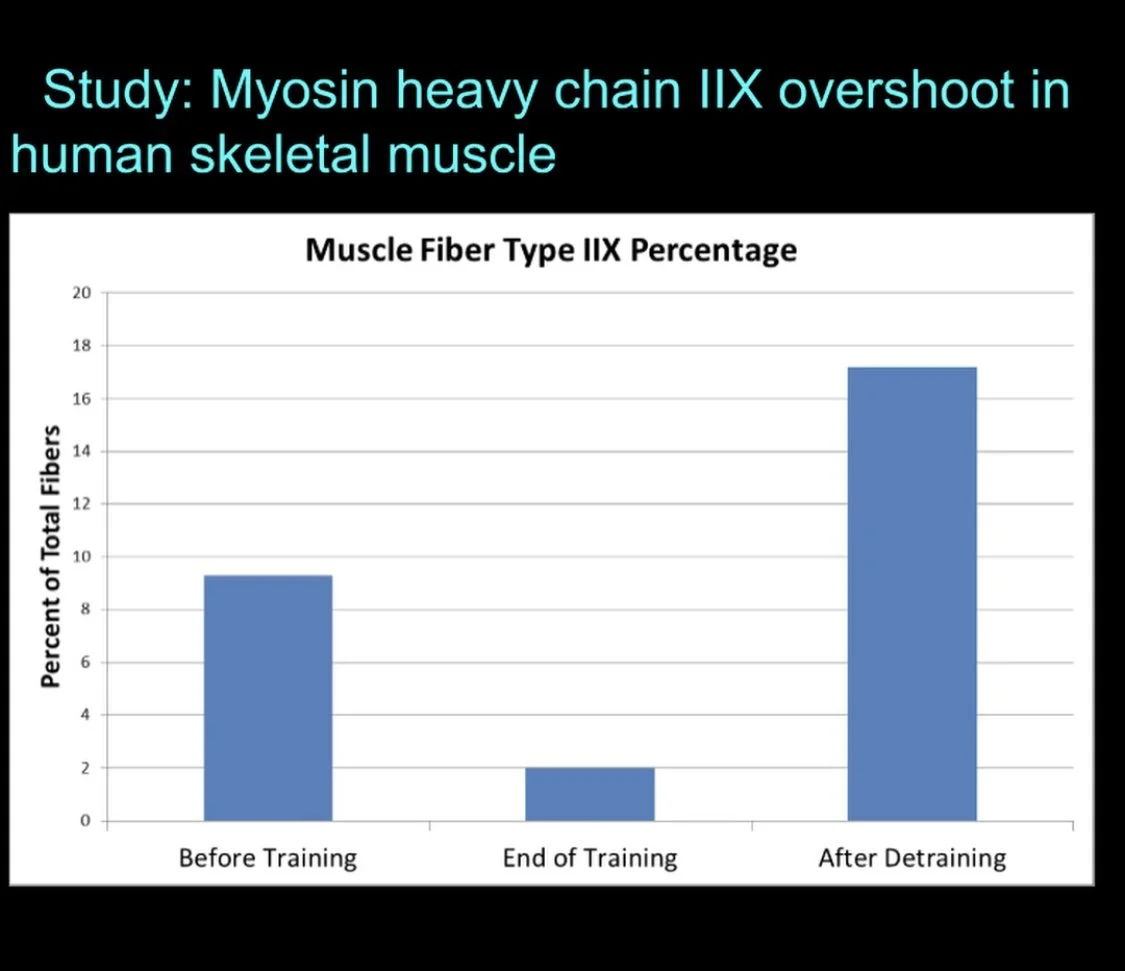 Study: Myosin heavy chain IIX overshoot in human skeletal muscle

Muscle Fiber Type IIX Percentage

Percent of Total Fibers

20
18
16
14
12
10
8
6
4
2
0

Before Training
End of Training
After Detraining